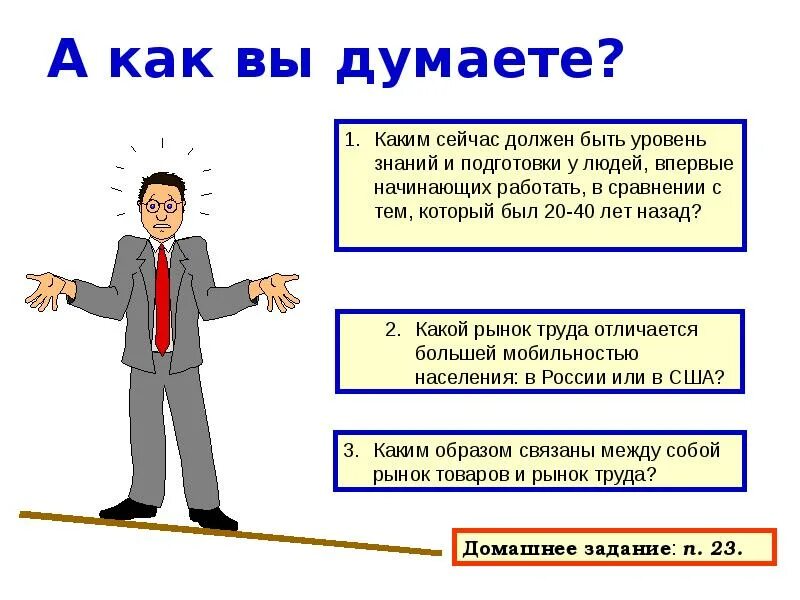 А как вы думаете?

1. Каким сейчас должен быть уровень знаний и подготовки у людей, впервые начинающих работать, в сравнении с тем, который был 20-40 лет назад?

2. Какой рынок труда отличается большей мобильностью населения: в России или в США?

3. Каким образом связаны между собой рынок товаров и рынок труда?

Домашнее задание: п. 23.